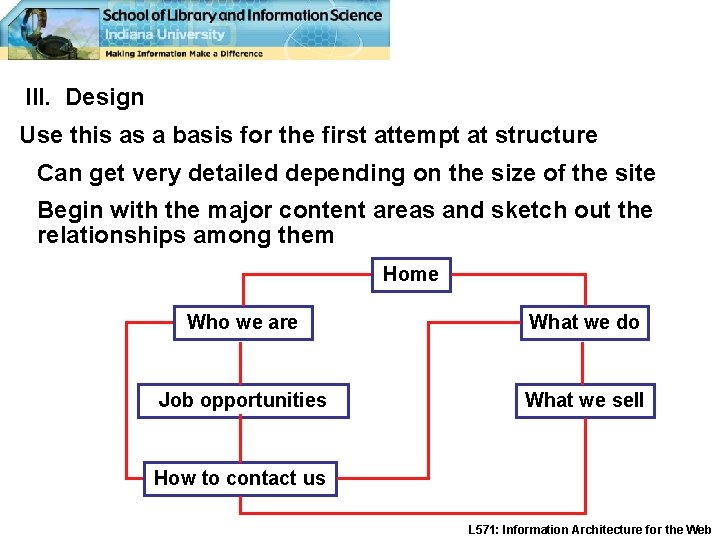 School of Library and Information Science
Indiana University
Making Information Make a Difference

III. Design

Use this as a basis for the first attempt at structure

Can get very detailed depending on the size of the site

Begin with the major content areas and sketch out the relationships among them

Home

Who we are

What we do

Job opportunities

What we sell

How to contact us

L571: Information Architecture for the Web